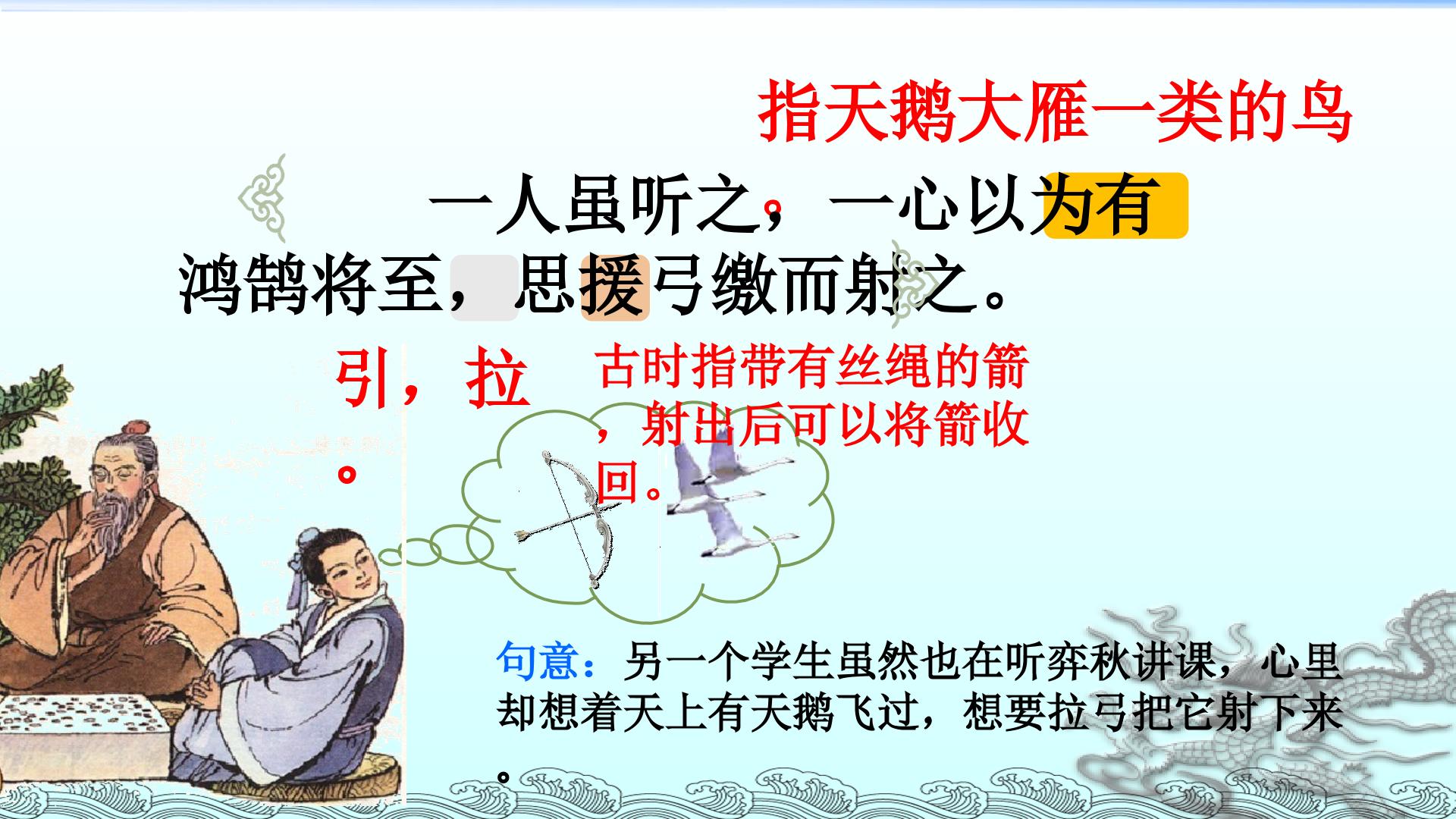 指天鹅大雁一类的鸟

一人虽听之，一心以为有鸿鹄将至，思援弓缴而射之。

引，拉。

古时指带有丝绳的箭，射出后可以将箭收回。

句意：另一个学生虽然也在听弈秋讲课，心里却想着天上有天鹅飞过，想要拉弓把它射下来。